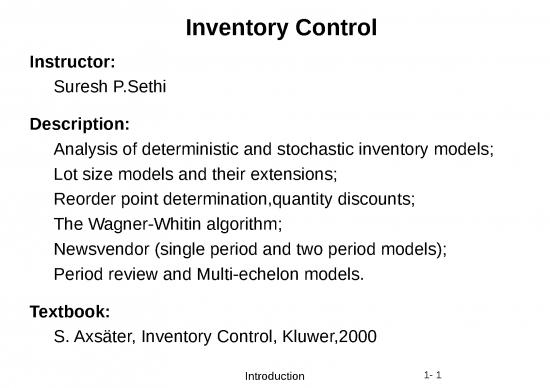 Inventory Control

Instructor:

Suresh P.Sethi

Description:

Analysis of deterministic and stochastic inventory models;

Lot size models and their extensions;

Reorder point determination,quantity discounts;

The Wagner-Whitin algorithm;

Newsvendor (single period and two period models);

Period review and Multi-echelon models.

Textbook:

S. Axsäter, Inventory Control, Kluwer,2000

Introduction

1- 1